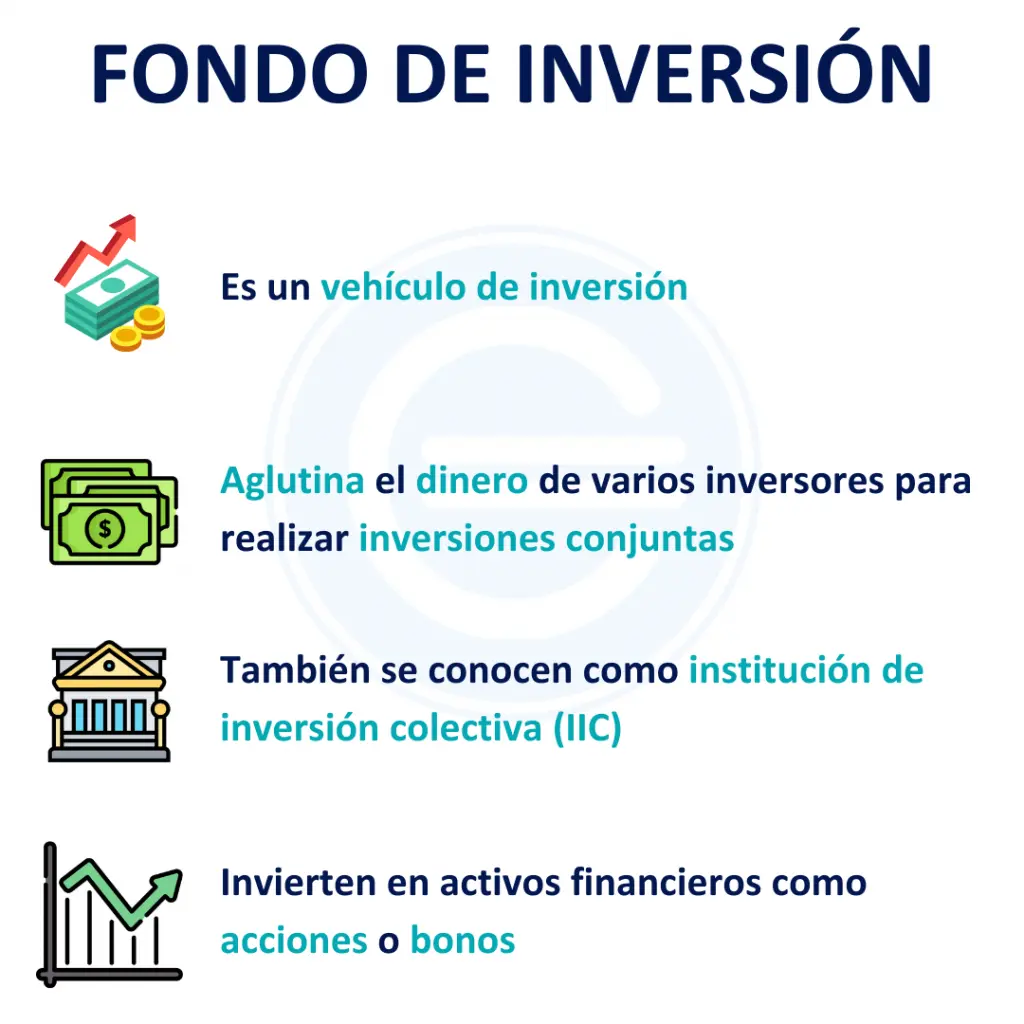 FONDO DE INVERSIÓN

Es un vehículo de inversión

Aglutina el dinero de varios inversores para realizar inversiones conjuntas

También se conocen como institución de inversión colectiva (IIC)

Invierten en activos financieros como acciones o bonos